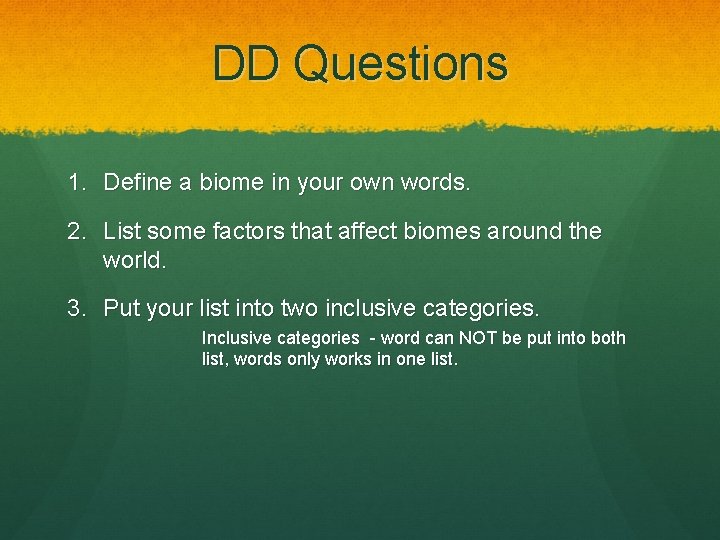 DD Questions

1. Define a biome in your own words.

2. List some factors that affect biomes around the world.

3. Put your list into two inclusive categories.

Inclusive categories - word can NOT be put into both list, words only works in one list.